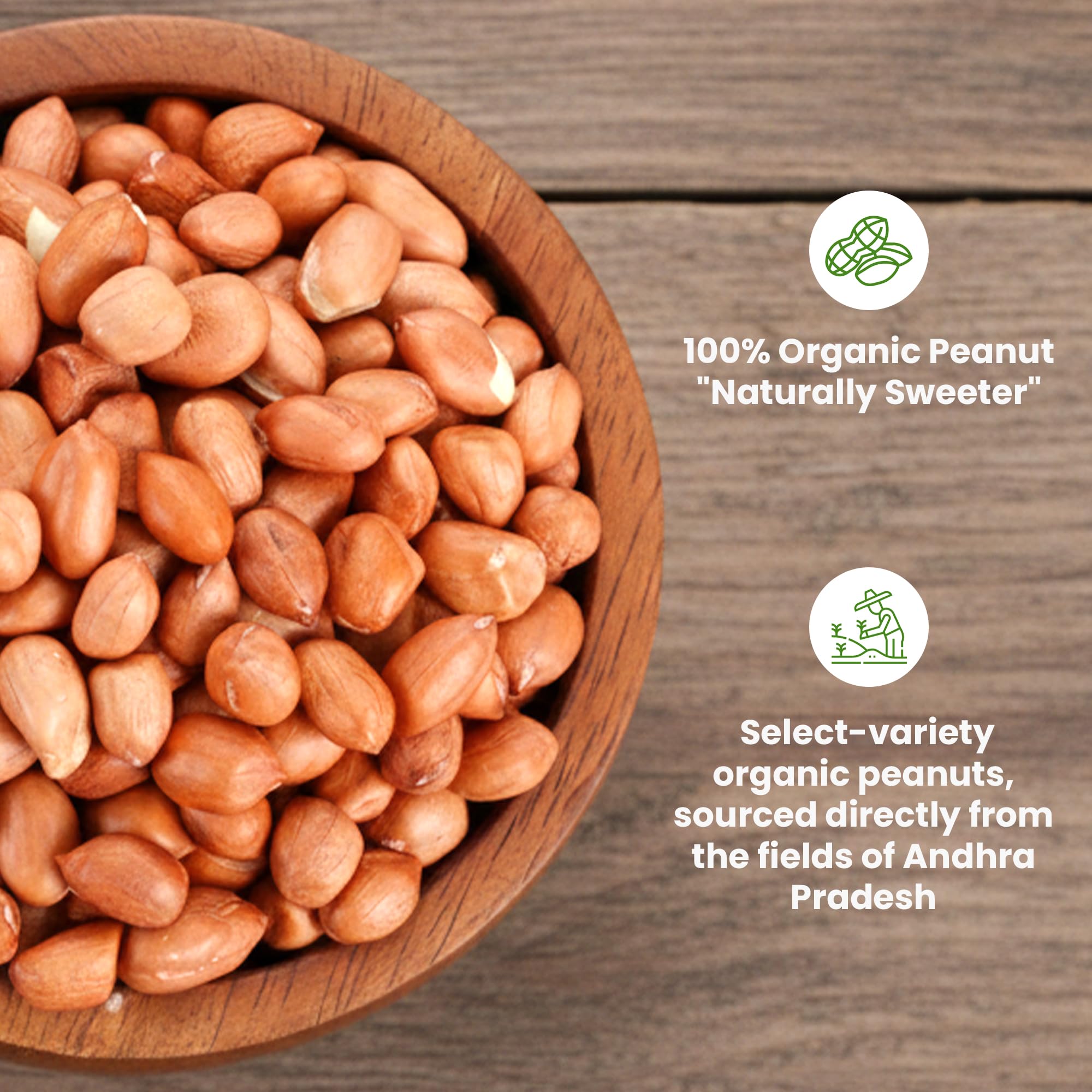 100% Organic Peanut "Naturally Sweeter"

Select-variety organic peanuts, sourced directly from the fields of Andhra Pradesh